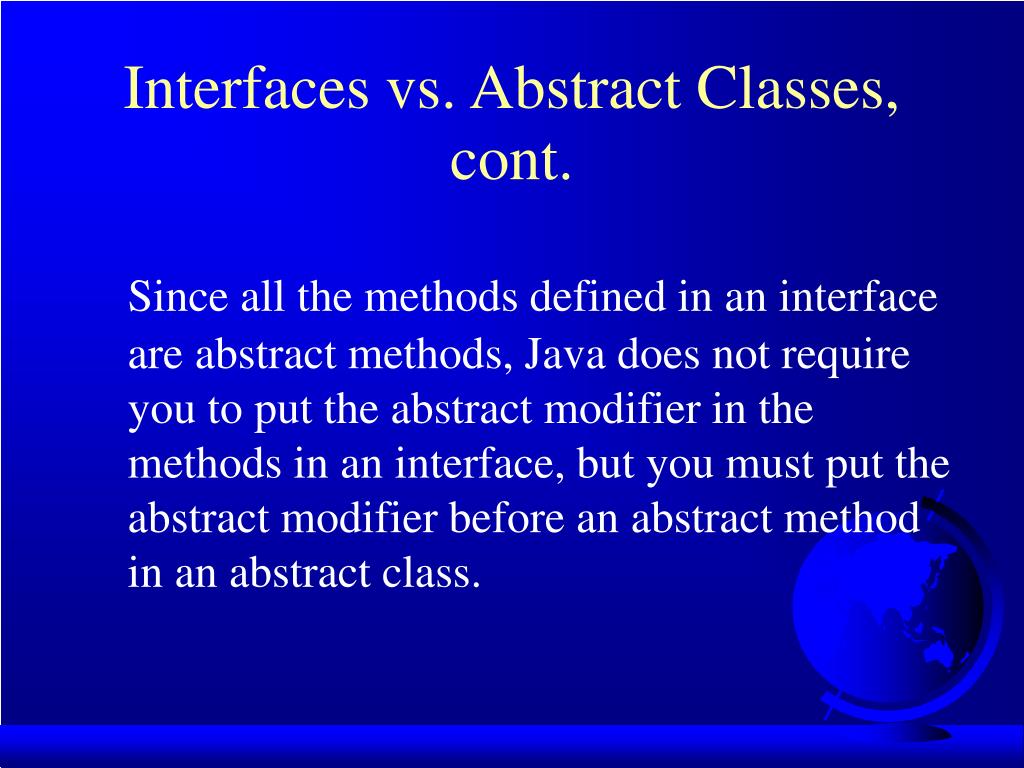 Interfaces vs. Abstract Classes, cont.

Since all the methods defined in an interface are abstract methods, Java does not require you to put the abstract modifier in the methods in an interface, but you must put the abstract modifier before an abstract method in an abstract class.